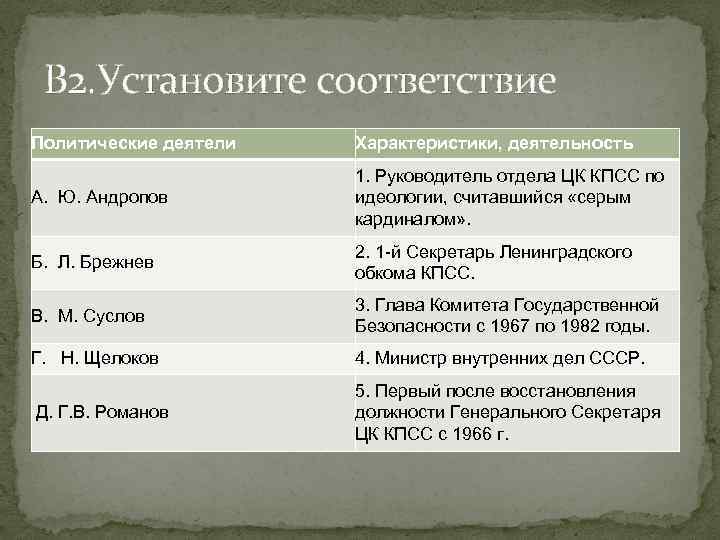 В2.Установите соответствие

| Политические деятели | Характеристики, деятельность |
|---|---|
| А. Ю. Андропов | 1. Руководитель отдела ЦК КПСС по идеологии, считавшийся «серым кардиналом». |
| Б. Л. Брежнев | 2. 1-й Секретарь Ленинградского обкома КПСС. |
| В. М. Суслов | 3. Глава Комитета Государственной Безопасности с 1967 по 1982 годы. |
| Г. Н. Щелоков | 4. Министр внутренних дел СССР. |
| Д. Г.В. Романов | 5. Первый после восстановления должности Генерального Секретаря ЦК КПСС с 1966 г. |